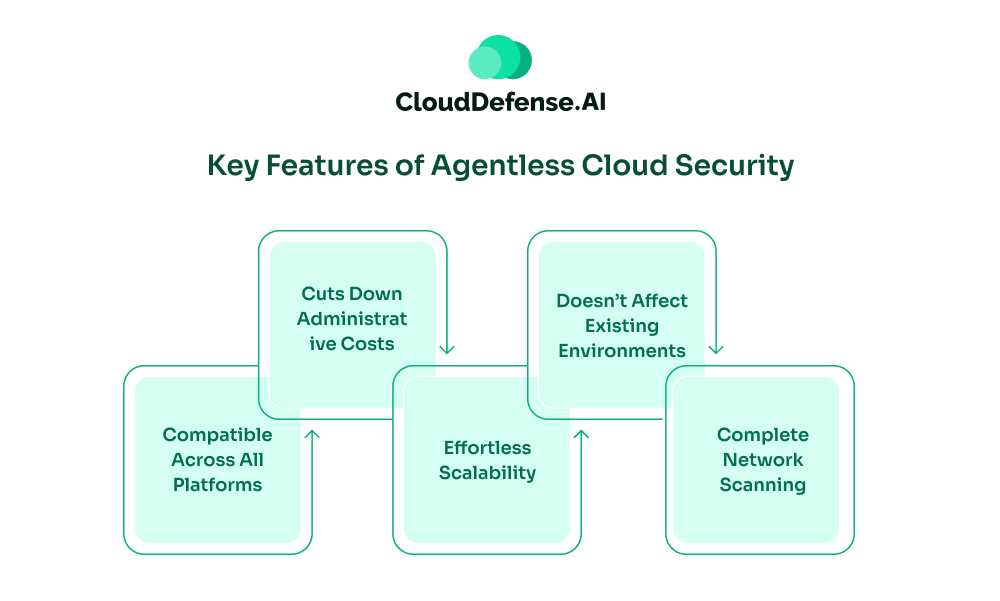 CloudDefense.AI

Key Features of Agentless Cloud Security

Compatible Across All Platforms

Cuts Down Administrat ive Costs

Effortless Scalability

Doesn't Affect Existing Environments

Complete Network Scanning